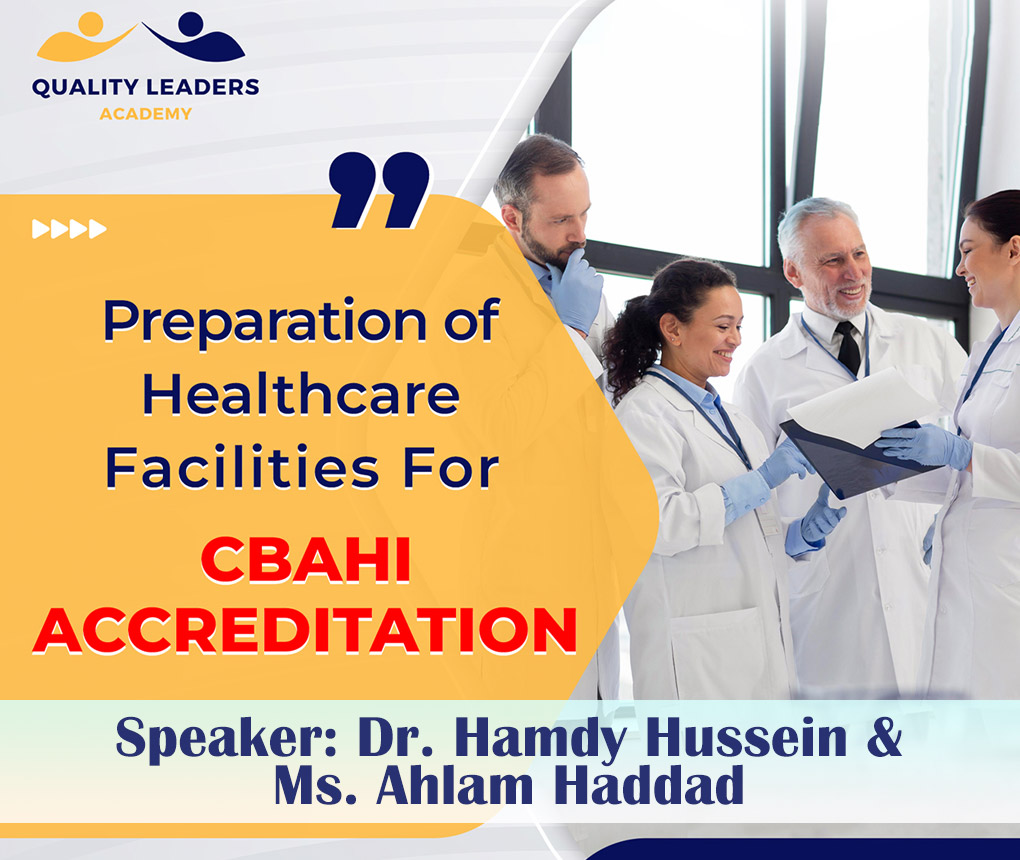 QUALITY LEADERS
ACADEMY

Preparation of Healthcare Facilities For

CBAHI ACCREDITATION

Speaker: Dr. Hamdy Hussein & Ms. Ahlam Haddad